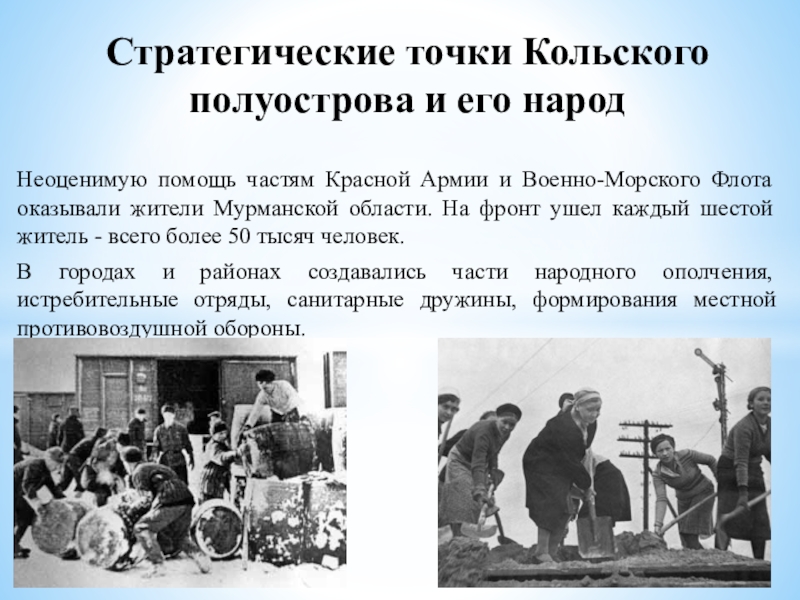 Стратегические точки Кольского полуострова и его народ

Неоценимую помощь частям Красной Армии и Военно-Морского Флота оказывали жители Мурманской области. На фронт ушел каждый шестой житель - всего более 50 тысяч человек.

В городах и районах создавались части народного ополчения, истребительные отряды, санитарные дружины, формирования местной противовоздушной обороны.